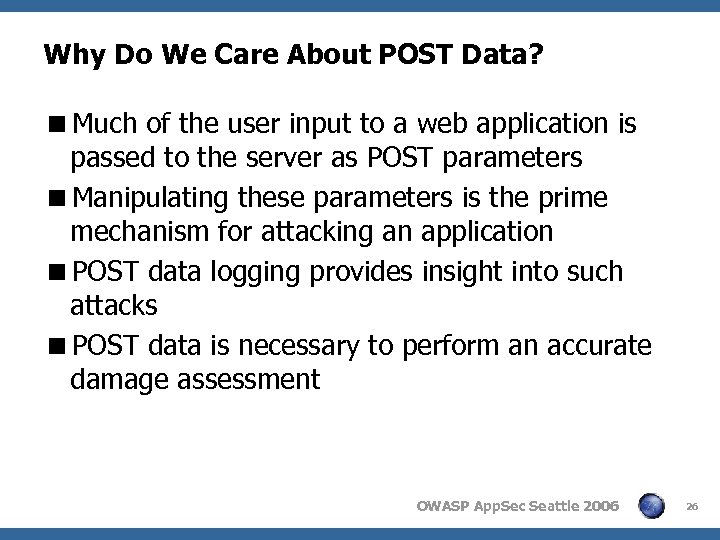 Why Do We Care About POST Data?

■ Much of the user input to a web application is passed to the server as POST parameters

■ Manipulating these parameters is the prime mechanism for attacking an application

■ POST data logging provides insight into such attacks

■ POST data is necessary to perform an accurate damage assessment

OWASP AppSec Seattle 2006

26